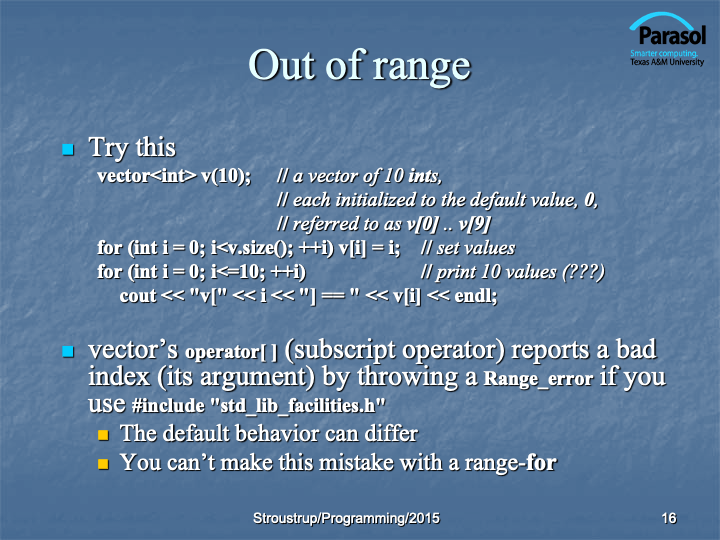 Parasol
Smarter computing.
Texas A&M University

Out of range

Try this
vector<int> v(10); // a vector of 10 ints,
// each initialized to the default value, 0,
// referred to as v[0] .. v[9]
for (int i = 0; i<v.size(); ++i) v[i] = i; // set values
for (int i = 0; i<=10; ++i) // print 10 values (???)
cout << "v[" << i << "] == " << v[i] << endl;

vector's operator[ ] (subscript operator) reports a bad index (its argument) by throwing a Range_error if you use #include "std_lib_facilities.h"

The default behavior can differ

You can't make this mistake with a range-for

Stroustrup/Programming/2015

16